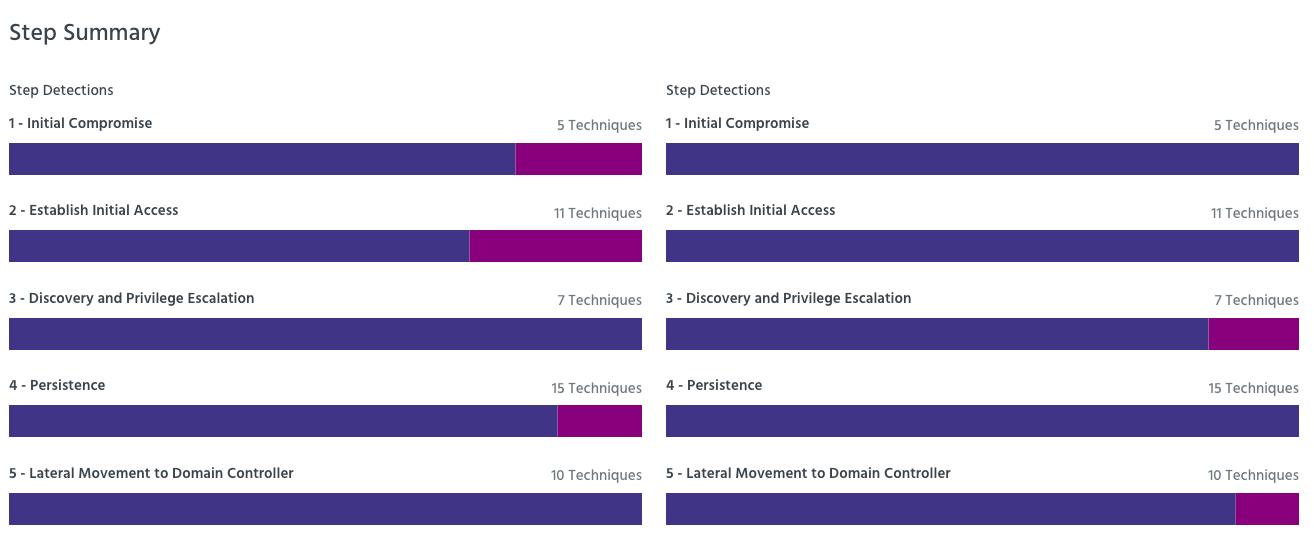 Step Summary

Step Detections

1 - Initial Compromise
5 Techniques

2 - Establish Initial Access
11 Techniques

3 - Discovery and Privilege Escalation
7 Techniques

4 - Persistence
15 Techniques

5 - Lateral Movement to Domain Controller
10 Techniques

Step Detections

1 - Initial Compromise
5 Techniques

2 - Establish Initial Access
11 Techniques

3 - Discovery and Privilege Escalation
7 Techniques

4 - Persistence
15 Techniques

5 - Lateral Movement to Domain Controller
10 Techniques